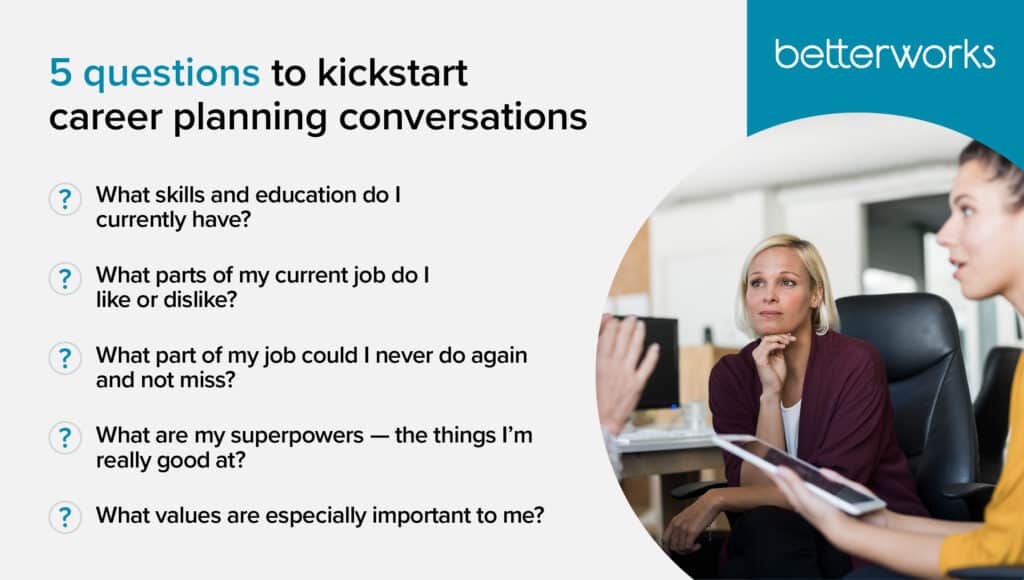 5 questions to kickstart career planning conversations

betterworks

? What skills and education do I currently have?

? What parts of my current job do I like or dislike?

? What part of my job could I never do again and not miss?

? What are my superpowers — the things I'm really good at?

? What values are especially important to me?